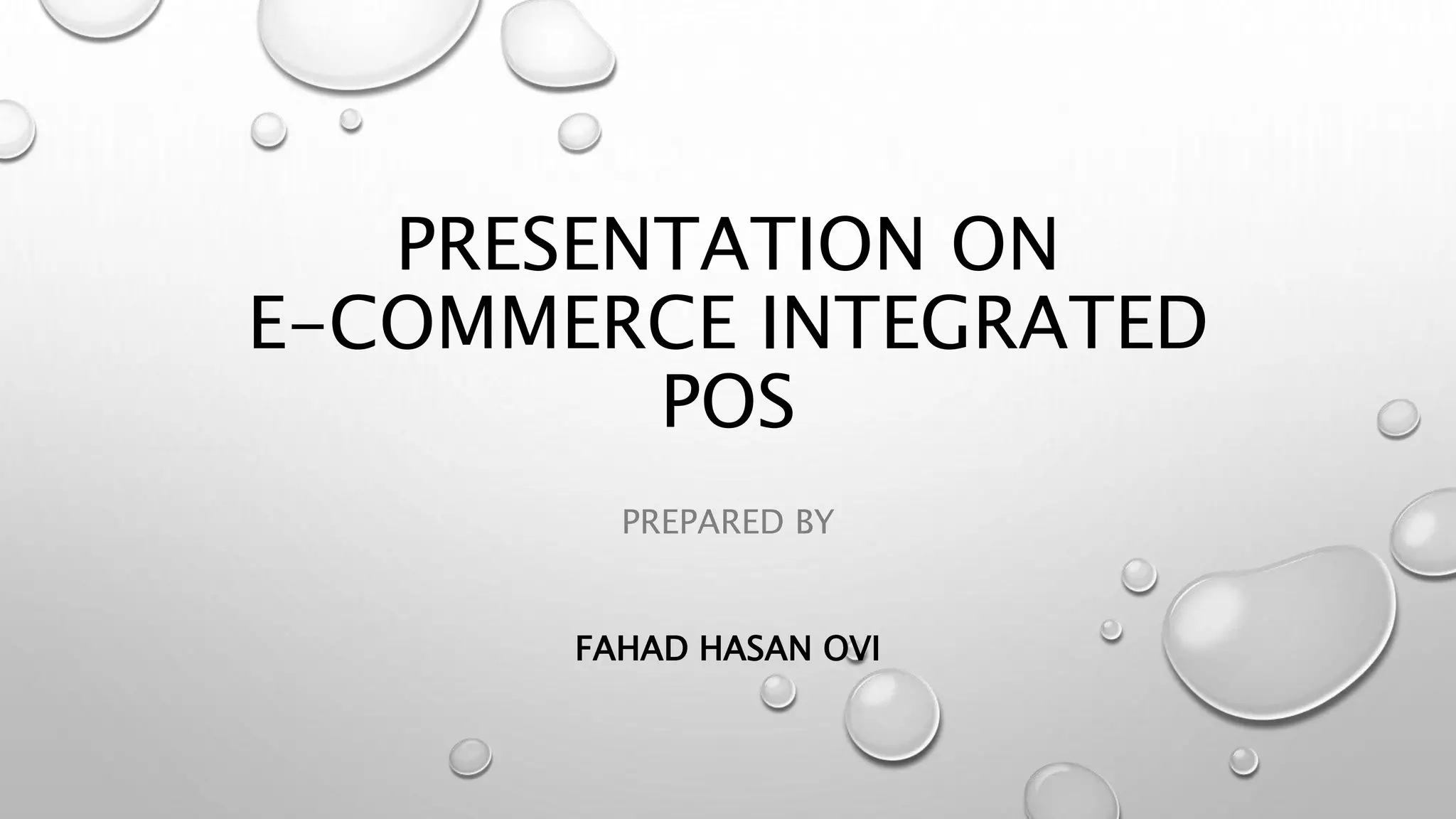 PRESENTATION ON E-COMMERCE INTEGRATED POS

PREPARED BY

FAHAD HASAN OVI